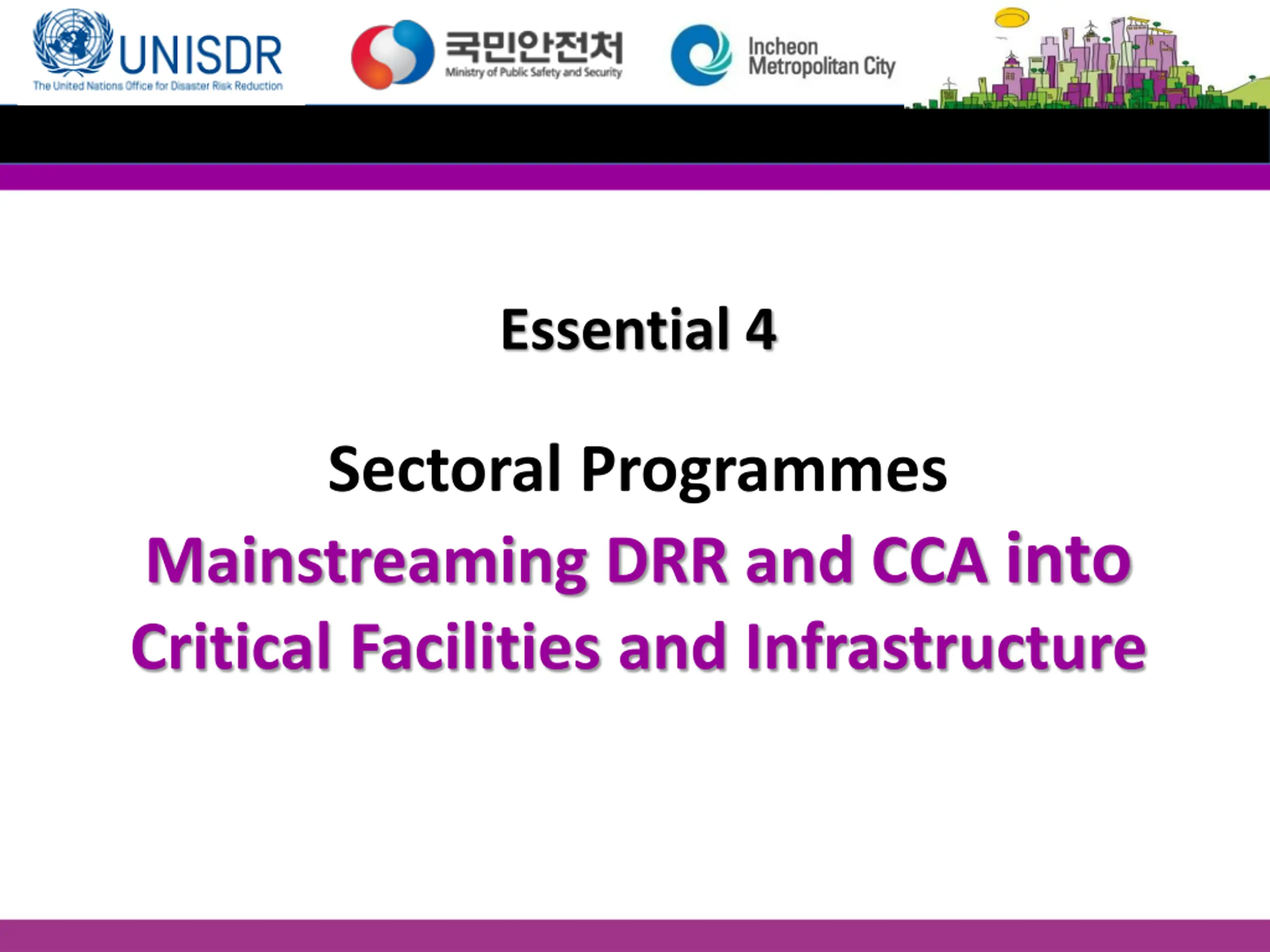 UNISDR
The United Nations Office for Disaster Risk Reduction

국민안전처
Ministry of Public Safety and Security

Incheon
Metropolitan City

Essential 4

Sectoral Programmes

Mainstreaming DRR and CCA into Critical Facilities and Infrastructure